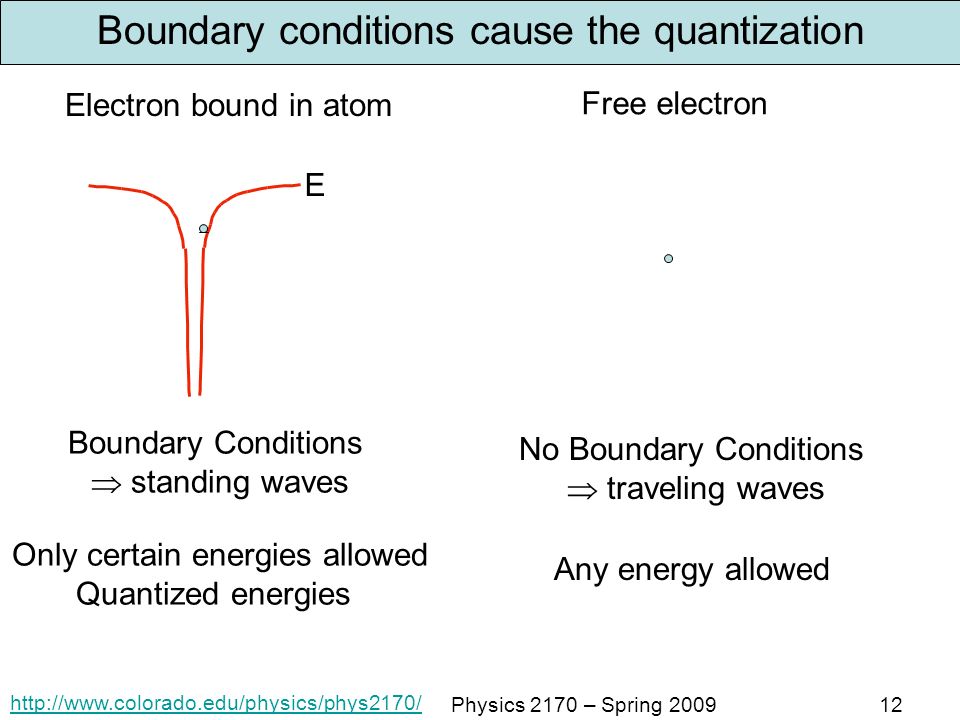 Boundary conditions cause the quantization

Electron bound in atom

E

Boundary Conditions
$\Rightarrow$ standing waves

Only certain energies allowed
Quantized energies

Free electron

No Boundary Conditions
$\Rightarrow$ traveling waves

Any energy allowed

http://www.colorado.edu/physics/phys2170/

Physics 2170 – Spring 2009

12